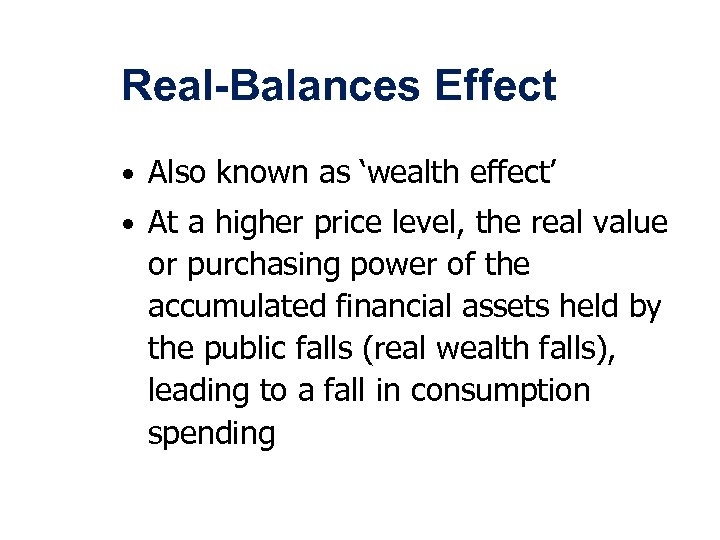 Real-Balances Effect

• Also known as ‘wealth effect’

• At a higher price level, the real value or purchasing power of the accumulated financial assets held by the public falls (real wealth falls), leading to a fall in consumption spending